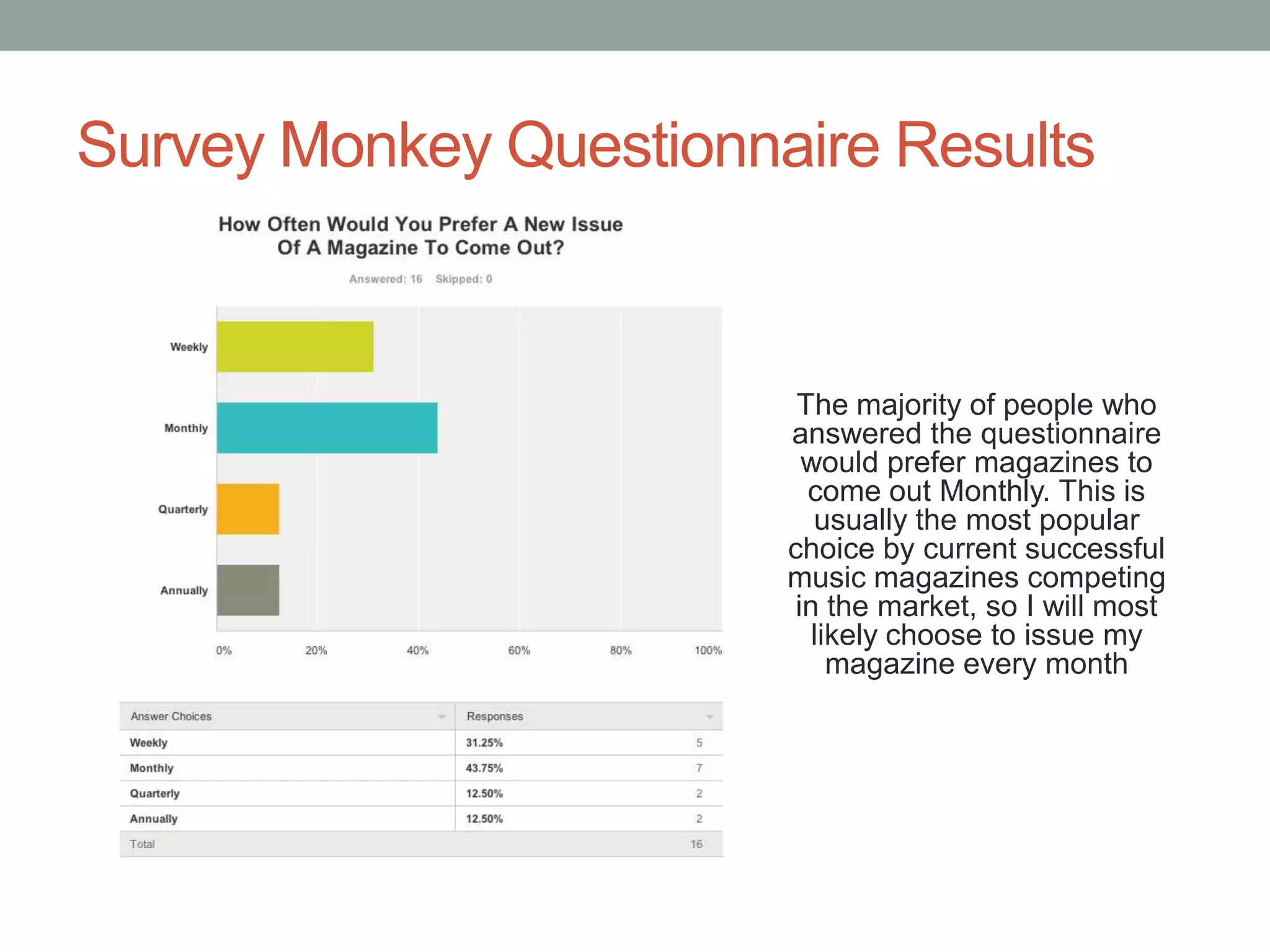 Survey Monkey Questionnaire Results

How Often Would You Prefer A New Issue Of A Magazine To Come Out?

Answered: 16 Skipped: 0

Weekly
Monthly
Quarterly
Annually

0% 20% 40% 60% 80% 100%

| Answer Choices | Responses | |
|---|---|---|
| Weekly | 31.25% | 5 |
| Monthly | 43.75% | 7 |
| Quarterly | 12.50% | 2 |
| Annually | 12.50% | 2 |
| Total | | 16 |

The majority of people who answered the questionnaire would prefer magazines to come out Monthly. This is usually the most popular choice by current successful music magazines competing in the market, so I will most likely choose to issue my magazine every month